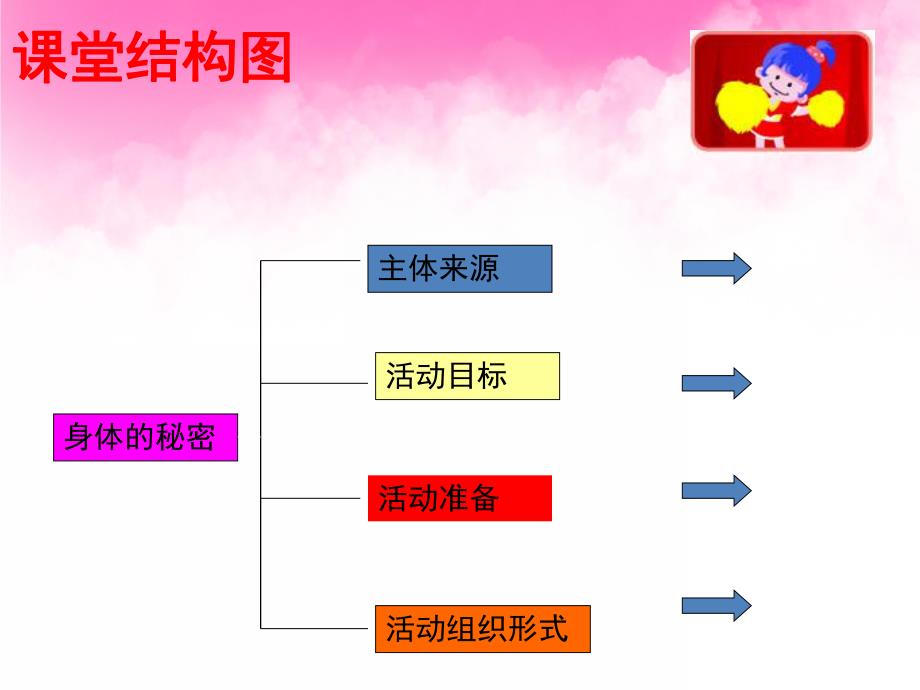 课堂结构图

身体的秘密

主体来源

活动目标

活动准备

活动组织形式